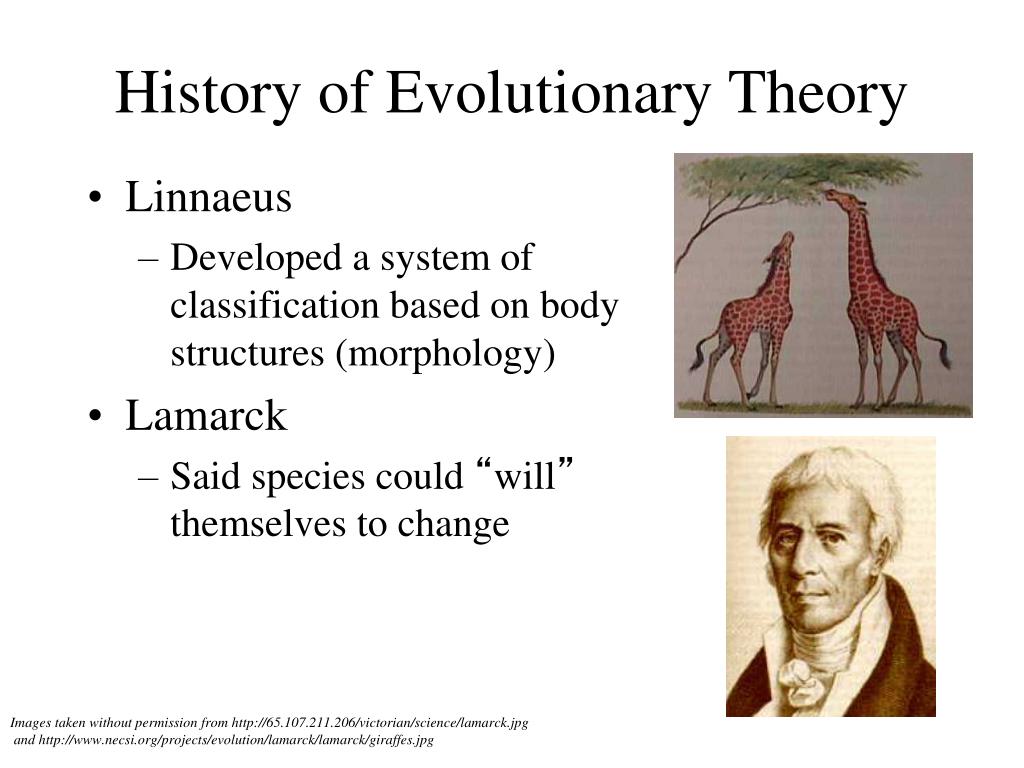 History of Evolutionary Theory

• Linnaeus
– Developed a system of classification based on body structures (morphology)
• Lamarck
– Said species could “will” themselves to change

Images taken without permission from http://65.107.211.206/victorian/science/lamarck.jpg and http://www.necsi.org/projects/evolution/lamarck/lamarck/giraffes.jpg